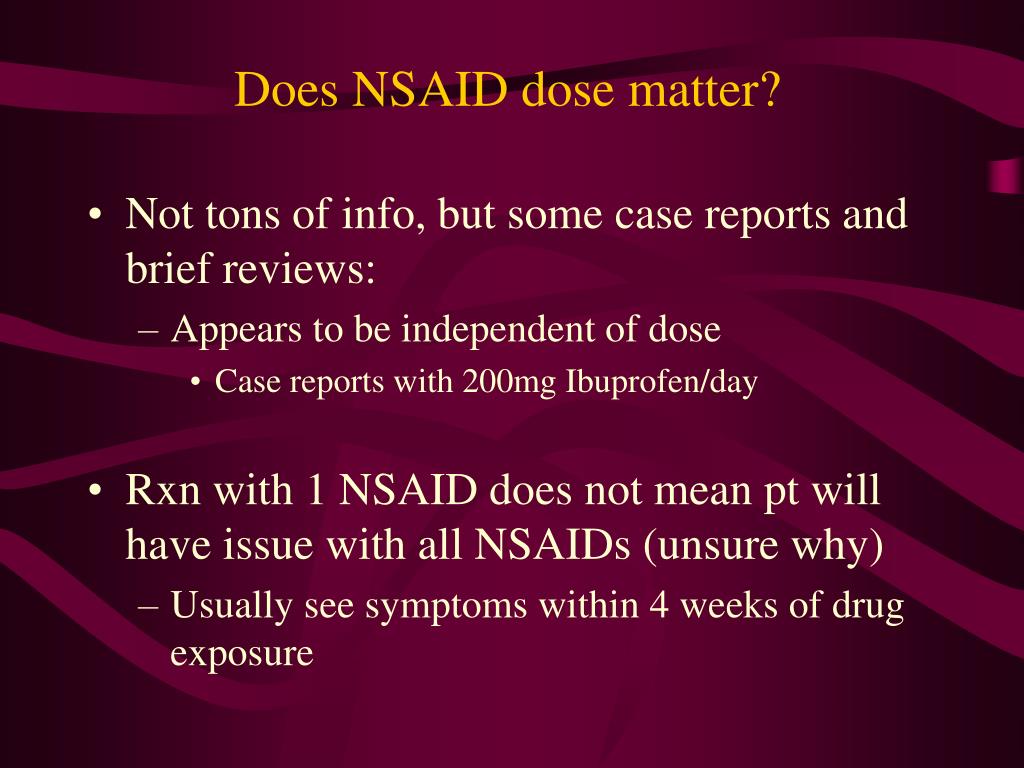 Does NSAID dose matter?

• Not tons of info, but some case reports and brief reviews:
  – Appears to be independent of dose
    • Case reports with 200mg Ibuprofen/day

• Rxn with 1 NSAID does not mean pt will have issue with all NSAIDs (unsure why)
  – Usually see symptoms within 4 weeks of drug exposure